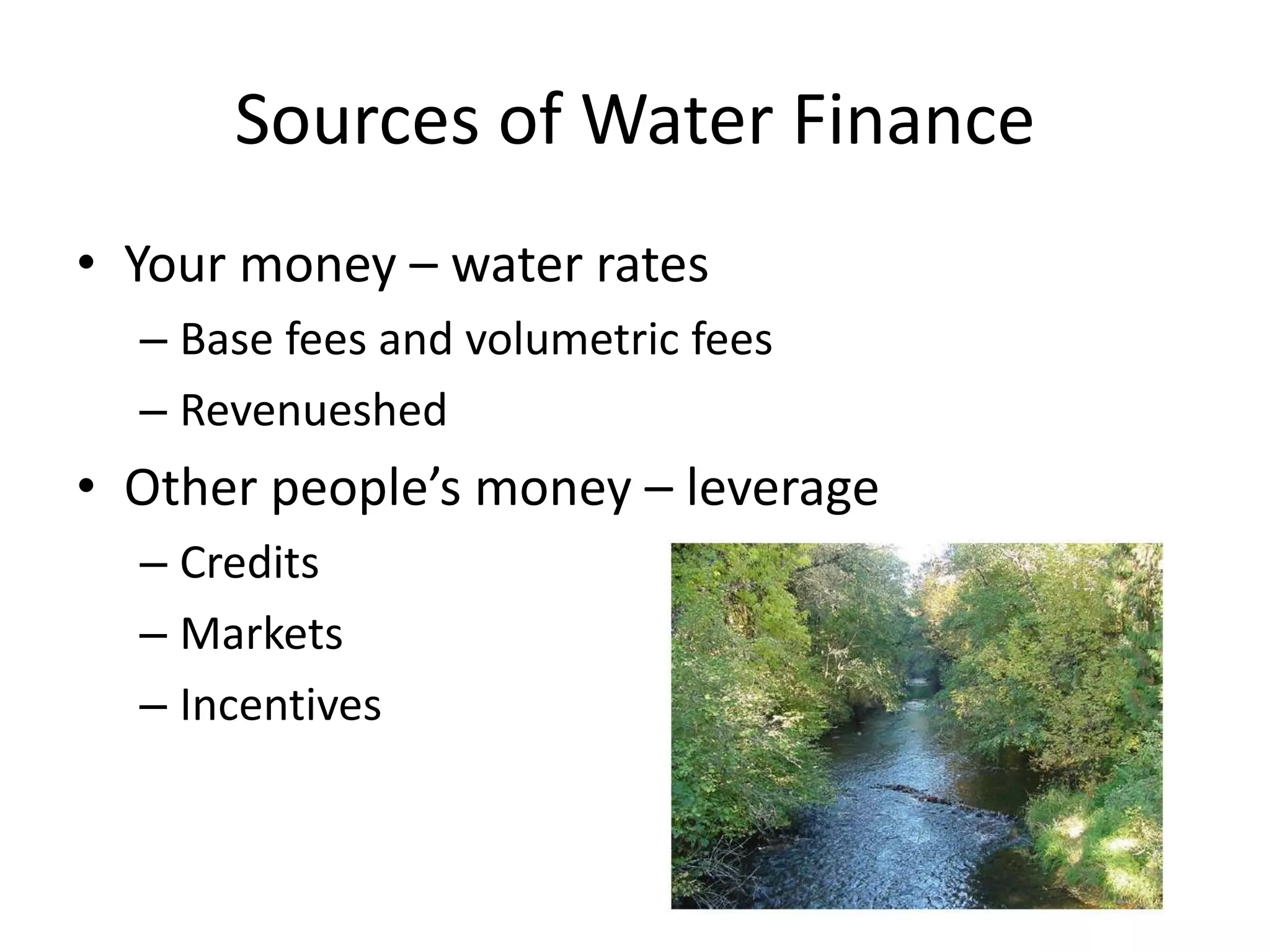 Sources of Water Finance

• Your money – water rates
  – Base fees and volumetric fees
  – Revenueshed
• Other people’s money – leverage
  – Credits
  – Markets
  – Incentives